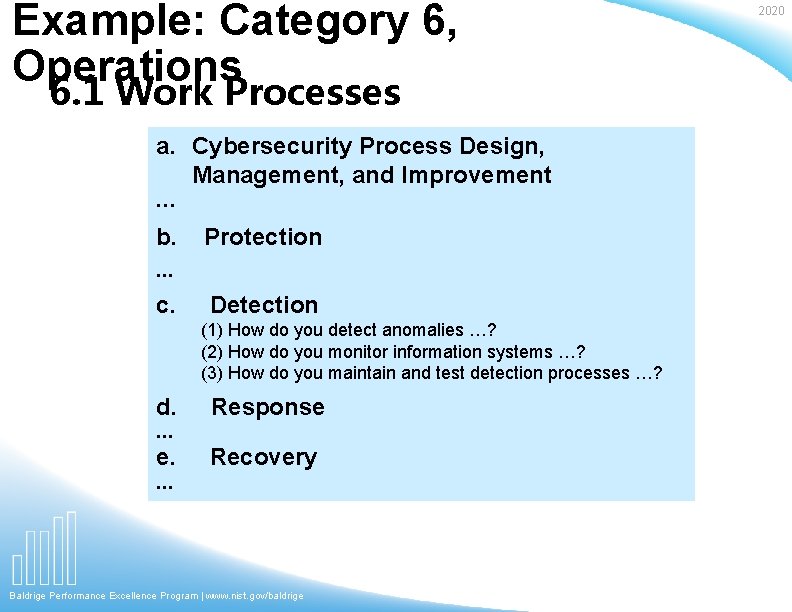 2020

Example: Category 6, Operations

6.1 Work Processes

a. Cybersecurity Process Design, Management, and Improvement

…

b. Protection

...

c. Detection

(1) How do you detect anomalies …?

(2) How do you monitor information systems …?

(3) How do you maintain and test detection processes …?

d. Response

...

e. Recovery

...

Baldrige Performance Excellence Program | www.nist.gov/baldrige